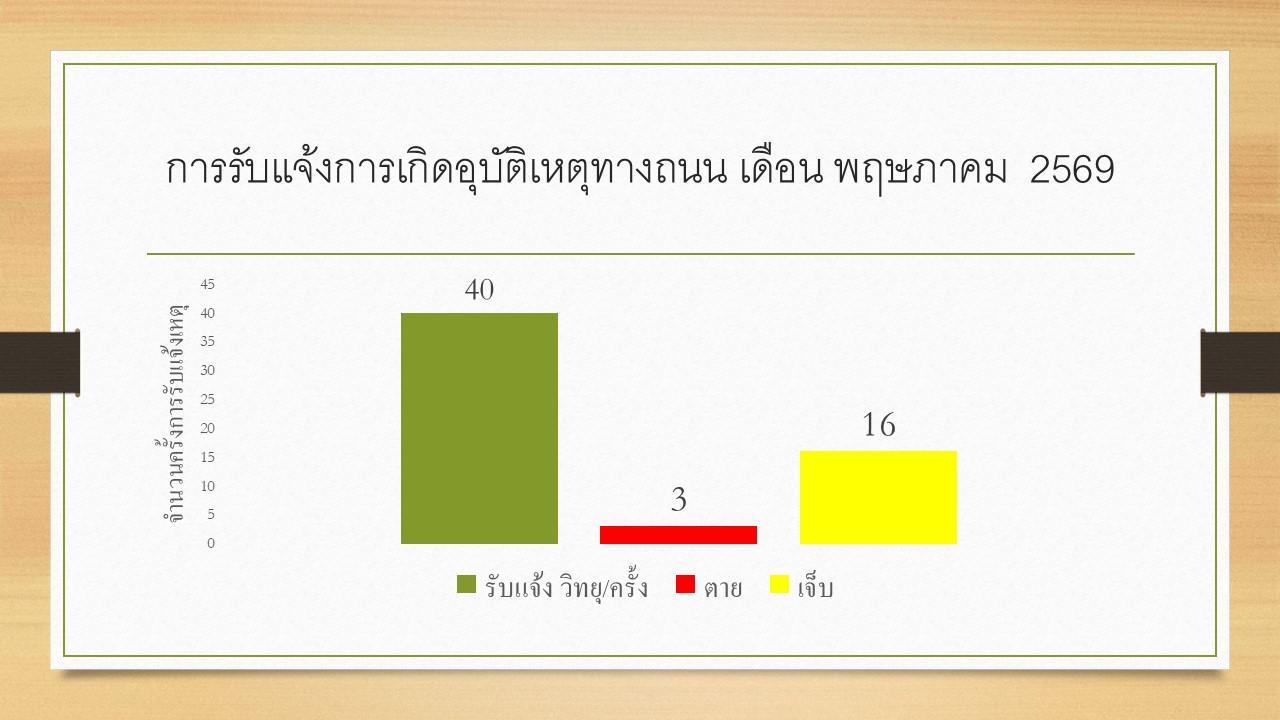 การรับแจ้งการเกิดอุบัติเหตุทางถนน เดือน พฤษภาคม 2569

จำนวนครั้งการรับแจ้งเหตุ

45
40
35
30
25
20
15
10
5
0

40
3
16

รับแจ้ง วิทยุ/ครั้ง
ตาย
เจ็บ